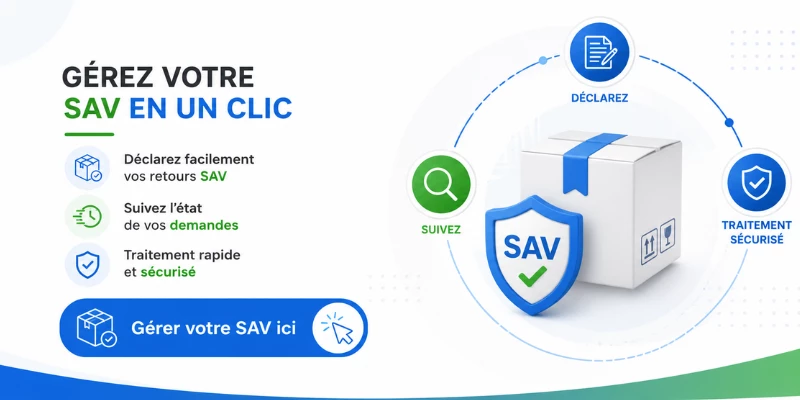 GÉREZ VOTRE
SAV EN UN CLIC

Déclarez facilement vos retours SAV

Suivez l'état de vos demandes

Traitement rapide et sécurisé

Gérer votre SAV ici

DÉCLAREZ

SUIVEZ

SAV

TRAITEMENT SÉCURISÉ